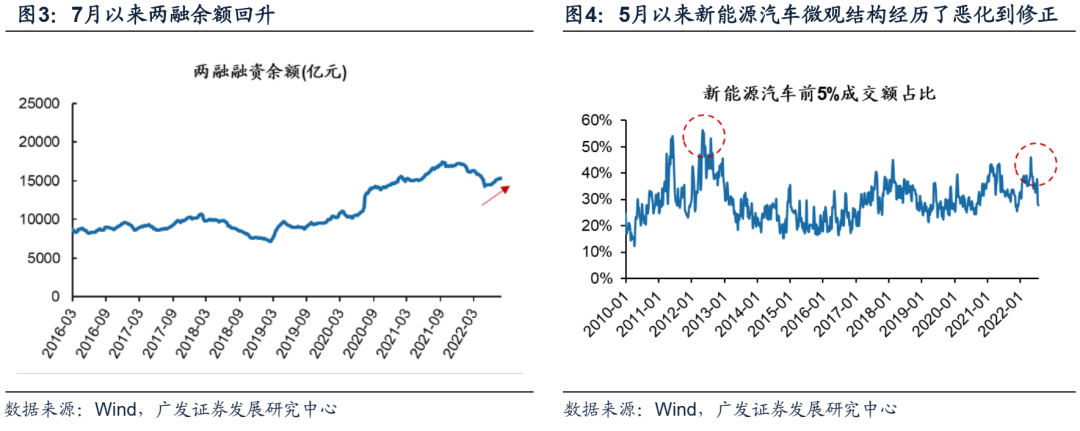 图3：7月以来两融余额回升

两融融资余额(亿元)

25000
20000
15000
10000
5000
0

2016-03
2016-09
2017-03
2017-09
2018-03
2018-09
2019-03
2019-09
2020-03
2020-09
2021-03
2021-09
2022-03

数据来源：Wind，广发证券发展研究中心

图4：5月以来新能源汽车微观结构经历了恶化到修正

新能源汽车前5%成交额占比

60%
50%
40%
30%
20%
10%
0%

2010-01
2011-01
2012-01
2013-01
2014-01
2015-01
2016-01
2017-01
2018-01
2019-01
2020-01
2021-01
2022-01

数据来源：Wind，广发证券发展研究中心